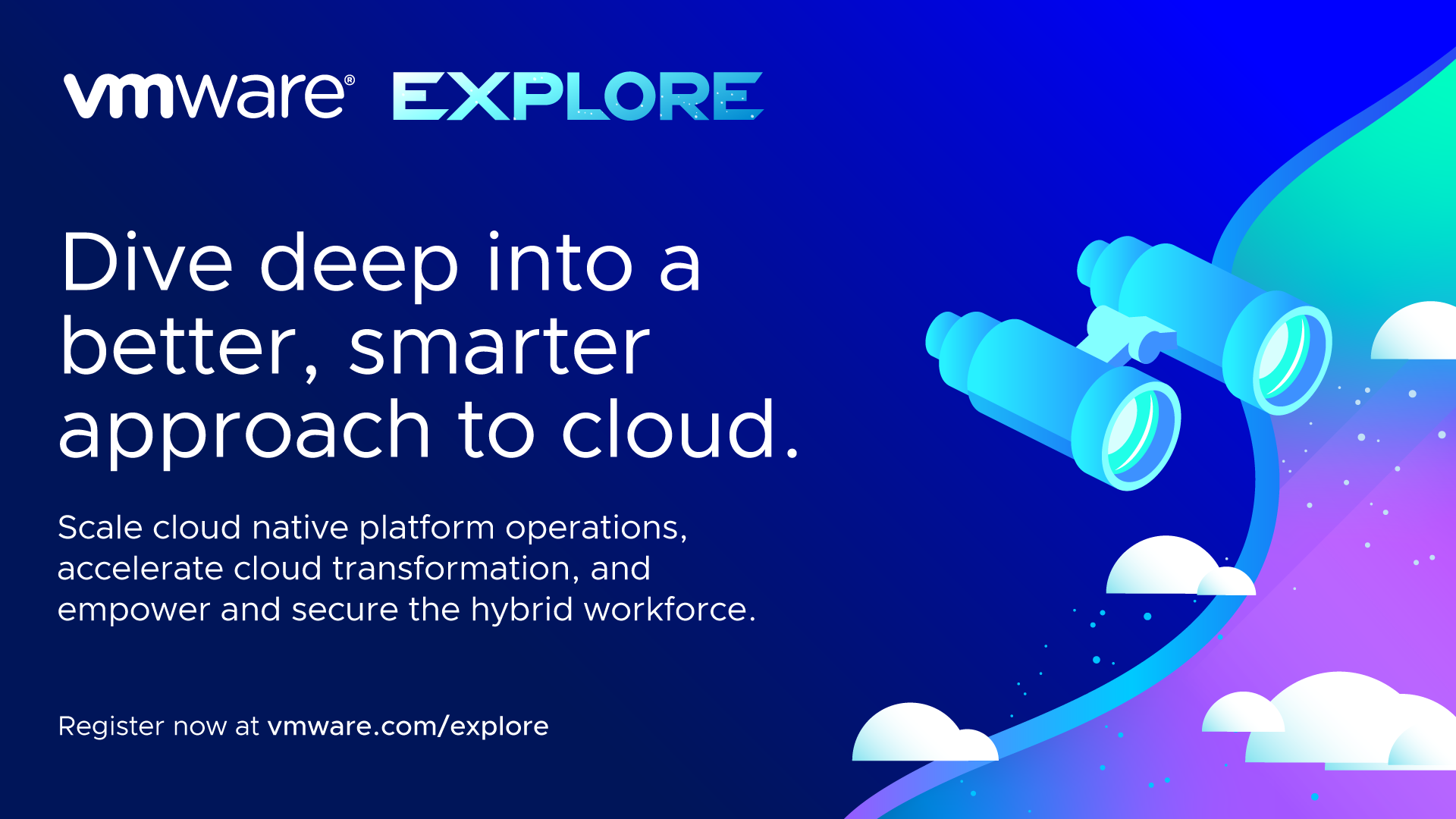 vmware® EXPLORE

Dive deep into a better, smarter approach to cloud.

Scale cloud native platform operations, accelerate cloud transformation, and empower and secure the hybrid workforce.

Register now at vmware.com/explore